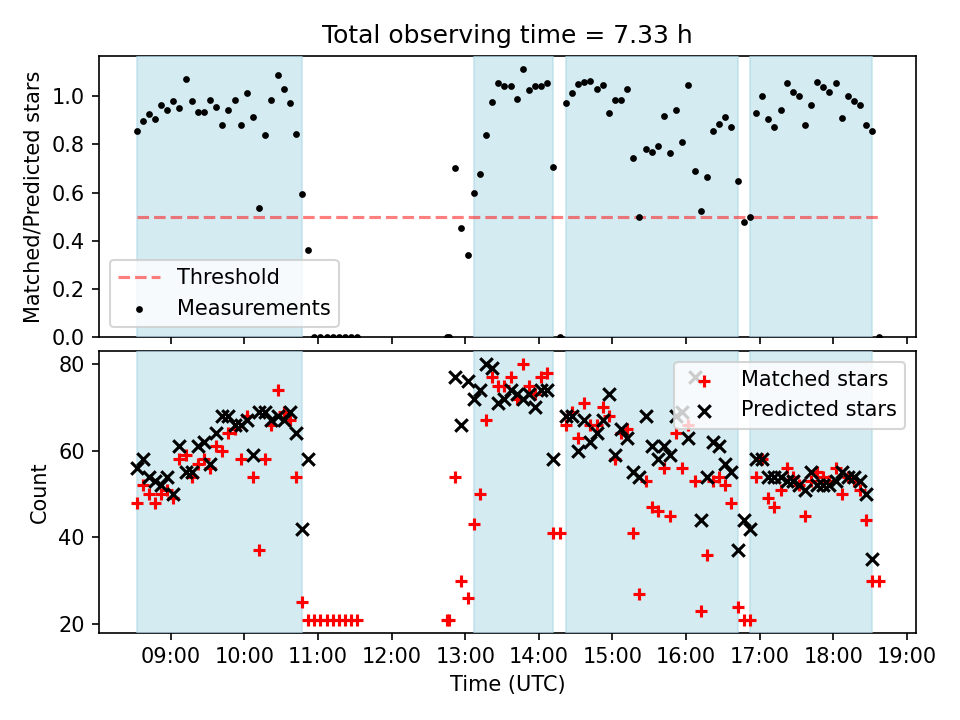 Total observing time = 7.33 h

Matched/Predicted stars

1.0
0.8
0.6
0.4
0.2
0.0

Threshold
Measurements

Count

80
60
40
20

Matched stars
Predicted stars

09:00 10:00 11:00 12:00 13:00 14:00 15:00 16:00 17:00 18:00 19:00

Time (UTC)